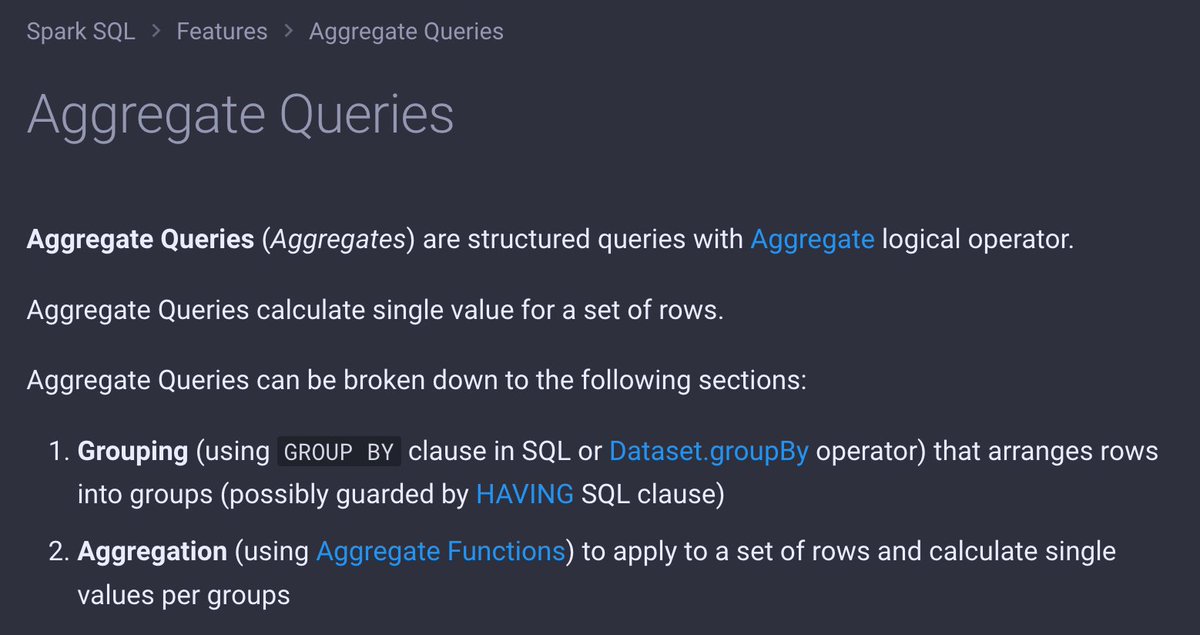 Spark SQL > Features > Aggregate Queries

Aggregate Queries

Aggregate Queries (Aggregates) are structured queries with Aggregate logical operator.

Aggregate Queries calculate single value for a set of rows.

Aggregate Queries can be broken down to the following sections:

1. Grouping (using GROUP BY clause in SQL or Dataset.groupBy operator) that arranges rows into groups (possibly guarded by HAVING SQL clause)
2. Aggregation (using Aggregate Functions) to apply to a set of rows and calculate single values per groups